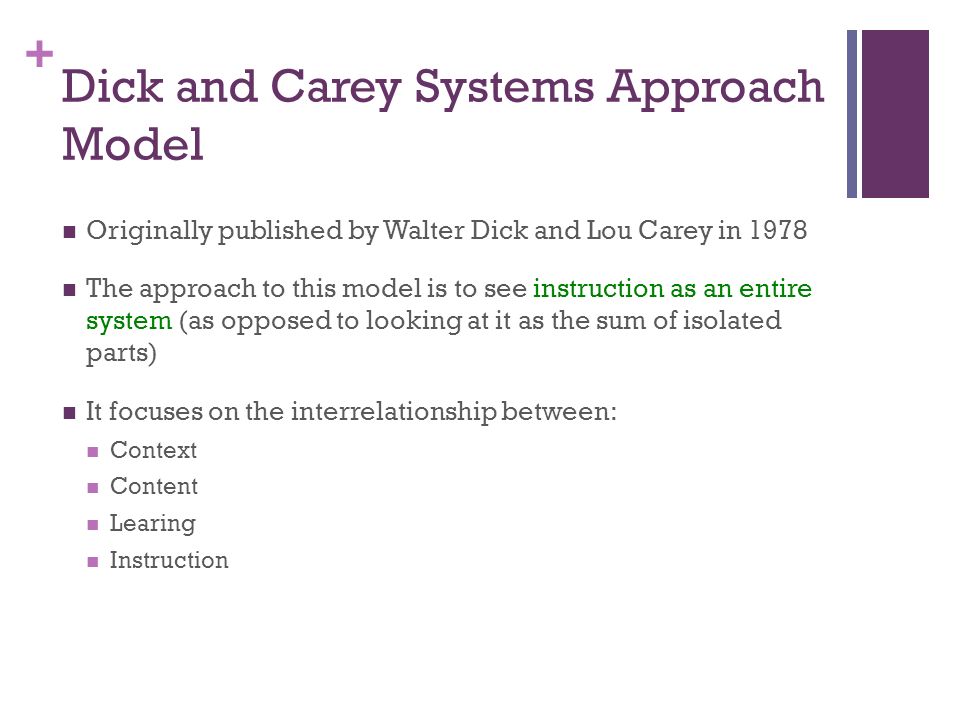 +
Dick and Carey Systems Approach Model

■ Originally published by Walter Dick and Lou Carey in 1978

■ The approach to this model is to see instruction as an entire system (as opposed to looking at it as the sum of isolated parts)

■ It focuses on the interrelationship between:
■ Context
■ Content
■ Learing
■ Instruction